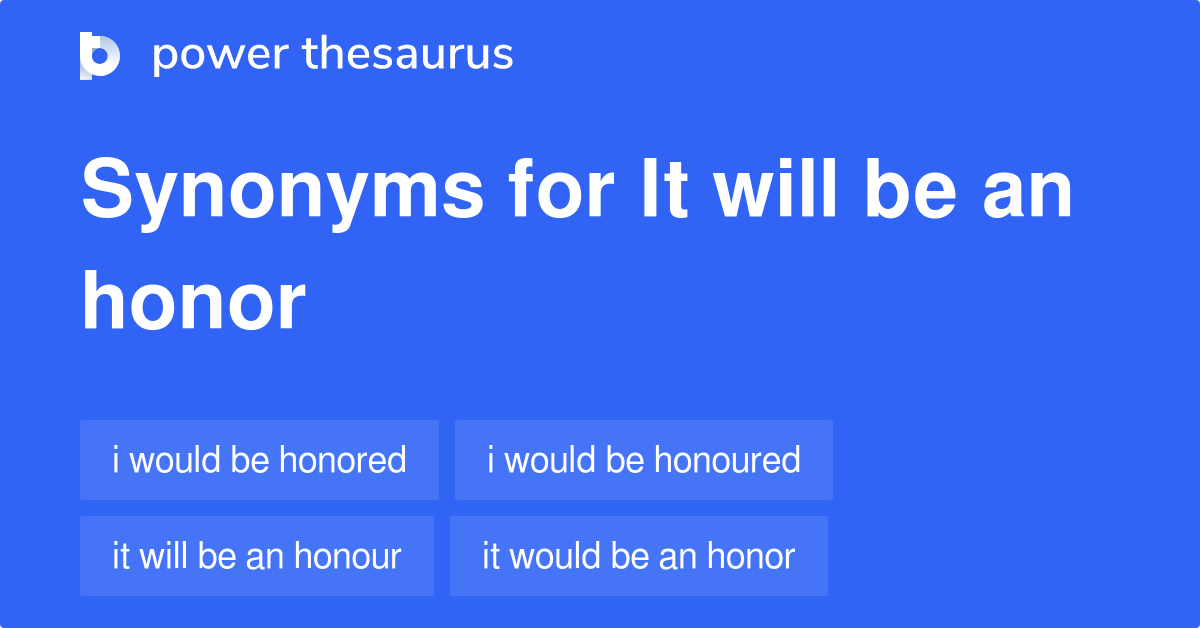 power thesaurus

Synonyms for It will be an honor

i would be honored
i would be honoured
it will be an honour
it would be an honor